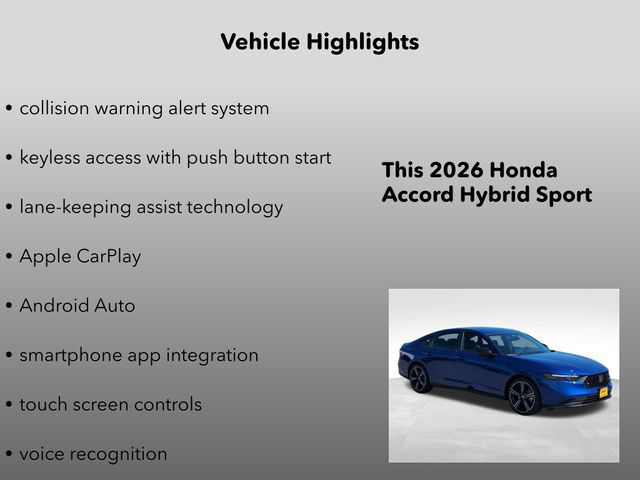 Vehicle Highlights

• collision warning alert system

• keyless access with push button start

• lane-keeping assist technology

• Apple CarPlay

• Android Auto

• smartphone app integration

• touch screen controls

• voice recognition

This 2026 Honda Accord Hybrid Sport